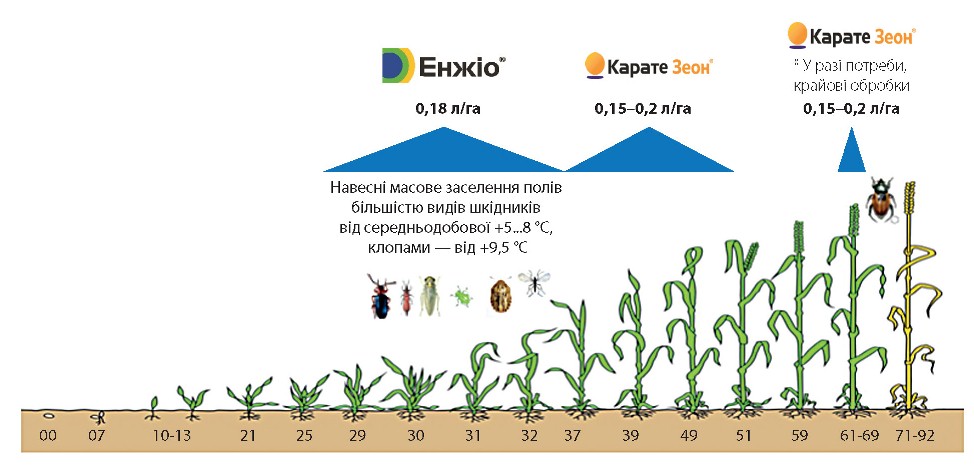 Енжіо®

0,18 л/га

Карате Зеон®

0,15–0,2 л/га

Карате Зеон®

* У разі потреби, крайові обробки

0,15–0,2 л/га

Навесні масове заселення полів більшістю видів шкідників від середньодобової +5...8 °С, клопами — від +9,5 °С

00 07 10-13 21 25 29 30 31 32 37 39 49 51 59 61-69 71-92